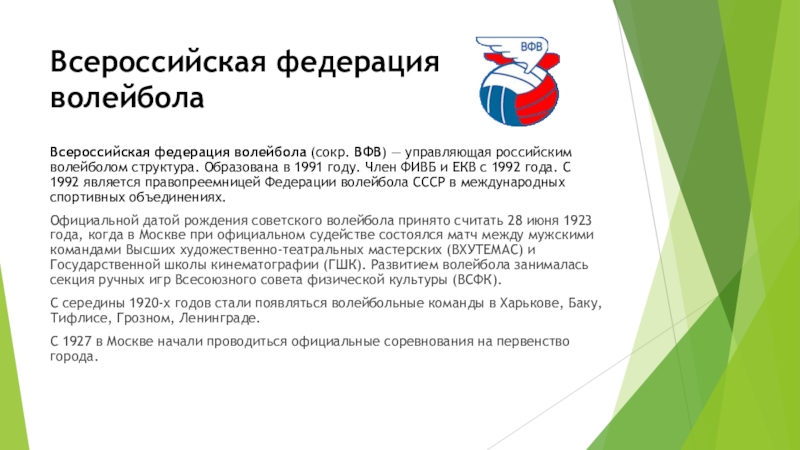 Всероссийская федерация волейбола

ВФВ

Всероссийская федерация волейбола (сокр. ВФВ) — управляющая российским волейболом структура. Образована в 1991 году. Член ФИВБ и ЕКВ с 1992 года. С 1992 является правопреемницей Федерации волейбола СССР в международных спортивных объединениях.

Официальной датой рождения советского волейбола принято считать 28 июня 1923 года, когда в Москве при официальном судействе состоялся матч между мужскими командами Высших художественно-театральных мастерских (ВХУТЕМАС) и Государственной школы кинематографии (ГШК). Развитием волейбола занималась секция ручных игр Всесоюзного совета физической культуры (ВСФК).

С середины 1920-х годов стали появляться волейбольные команды в Харькове, Баку, Тифлисе, Грозном, Ленинграде.

С 1927 в Москве начали проводиться официальные соревнования на первенство города.